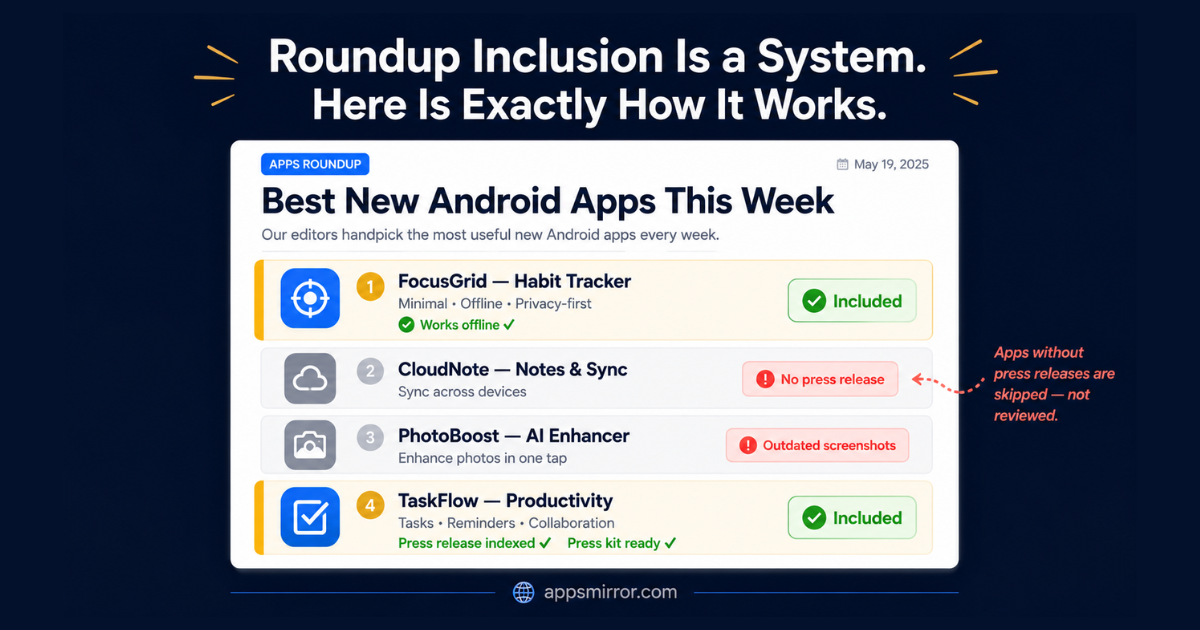 Roundup Inclusion Is a System.
Here Is Exactly How It Works.

APPS ROUNDUP

May 19, 2025

Best New Android Apps This Week

Our editors handpick the most useful new Android apps every week.

1 FocusGrid — Habit Tracker
Minimal • Offline • Privacy-first
Works offline ✓
Included

2 CloudNote — Notes & Sync
Sync across devices
No press release

Apps without press releases are skipped — not reviewed.

3 PhotoBoost — AI Enhancer
Enhance photos in one tap
Outdated screenshots

4 TaskFlow — Productivity
Tasks • Reminders • Collaboration
Press release indexed ✓ Press kit ready ✓
Included

appsmirror.com